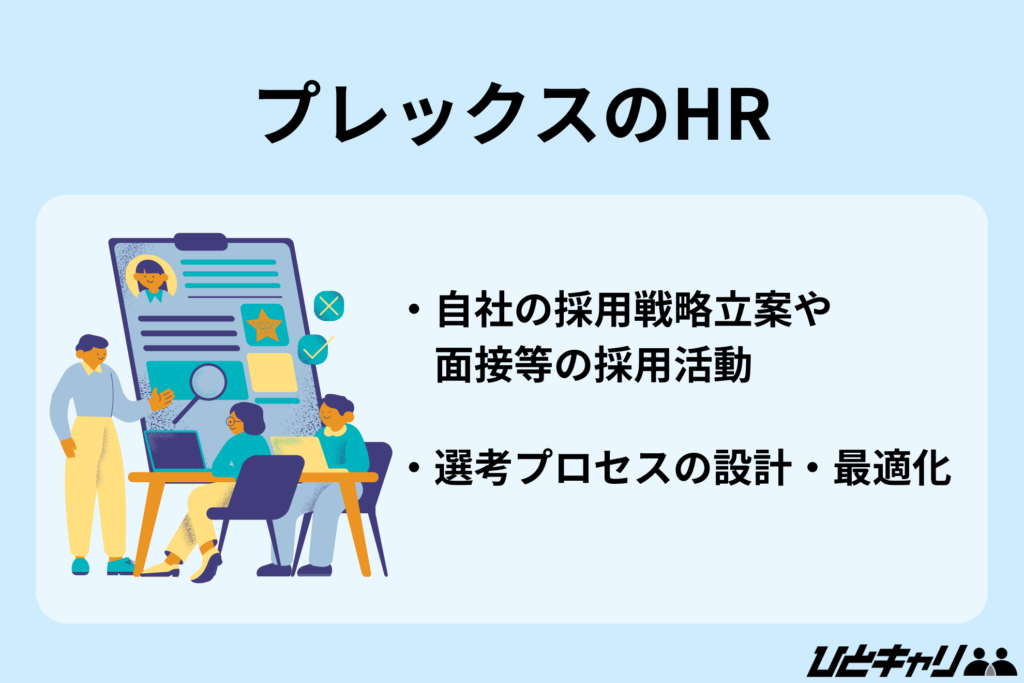 プレックスのHR

・自社の採用戦略立案や面接等の採用活動

・選考プロセスの設計・最適化

ひとキャリ